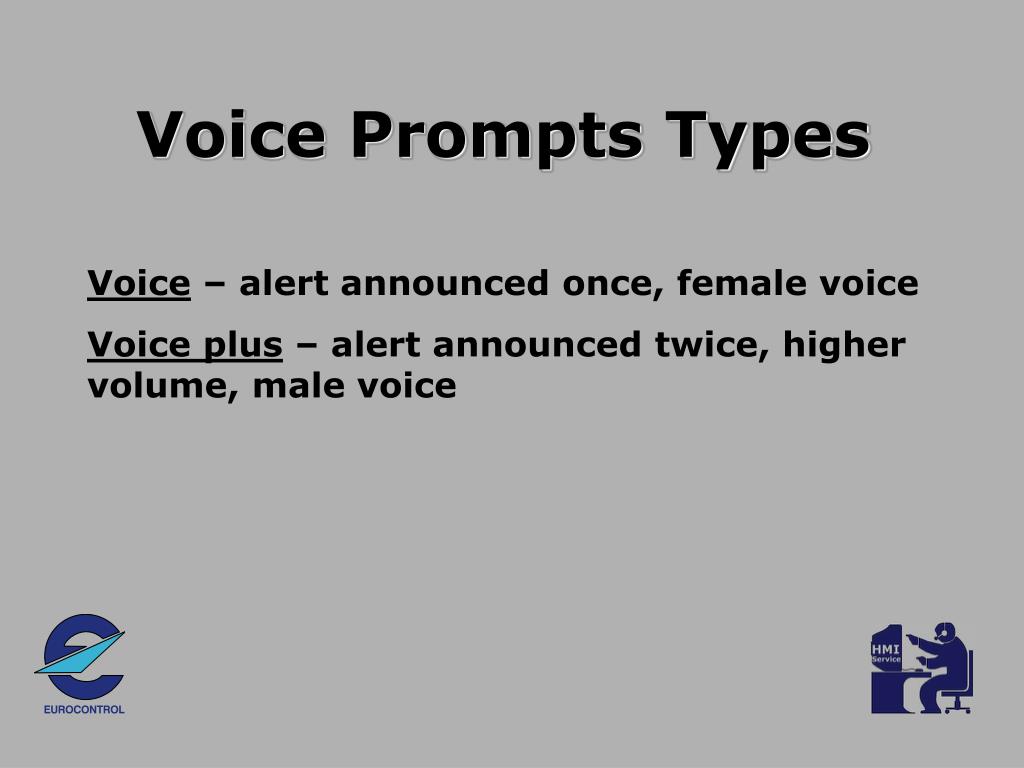 Voice Prompts Types

Voice – alert announced once, female voice

Voice plus – alert announced twice, higher volume, male voice

EUROCONTROL

HMI Service